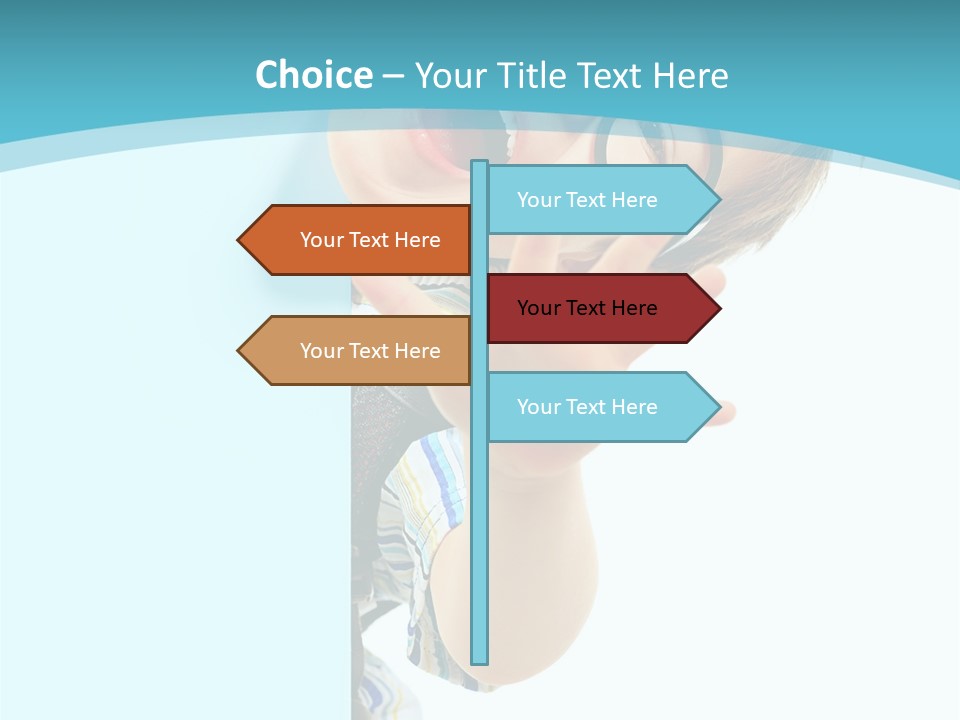 Choice – Your Title Text Here

Your Text Here

Your Text Here

Your Text Here

Your Text Here

Your Text Here